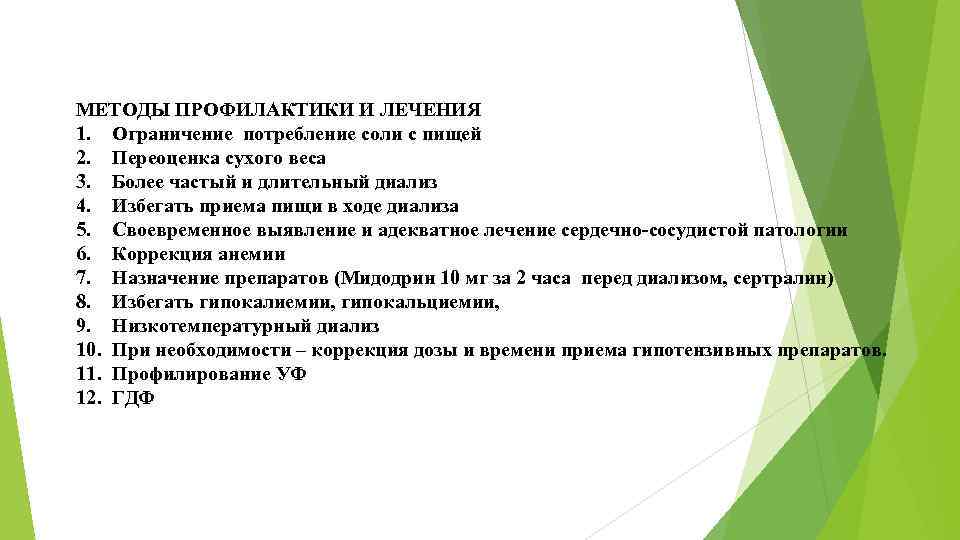 МЕТОДЫ ПРОФИЛАКТИКИ И ЛЕЧЕНИЯ
1. Ограничение потребление соли с пищей
2. Переоценка сухого веса
3. Более частый и длительный диализ
4. Избегать приема пищи в ходе диализа
5. Своевременное выявление и адекватное лечение сердечно-сосудистой патологии
6. Коррекция анемии
7. Назначение препаратов (Мидодрин 10 мг за 2 часа перед диализом, сертралин)
8. Избегать гипокалиемии, гипокальциемии,
9. Низкотемпературный диализ
10. При необходимости – коррекция дозы и времени приема гипотензивных препаратов.
11. Профилирование УФ
12. ГДФ